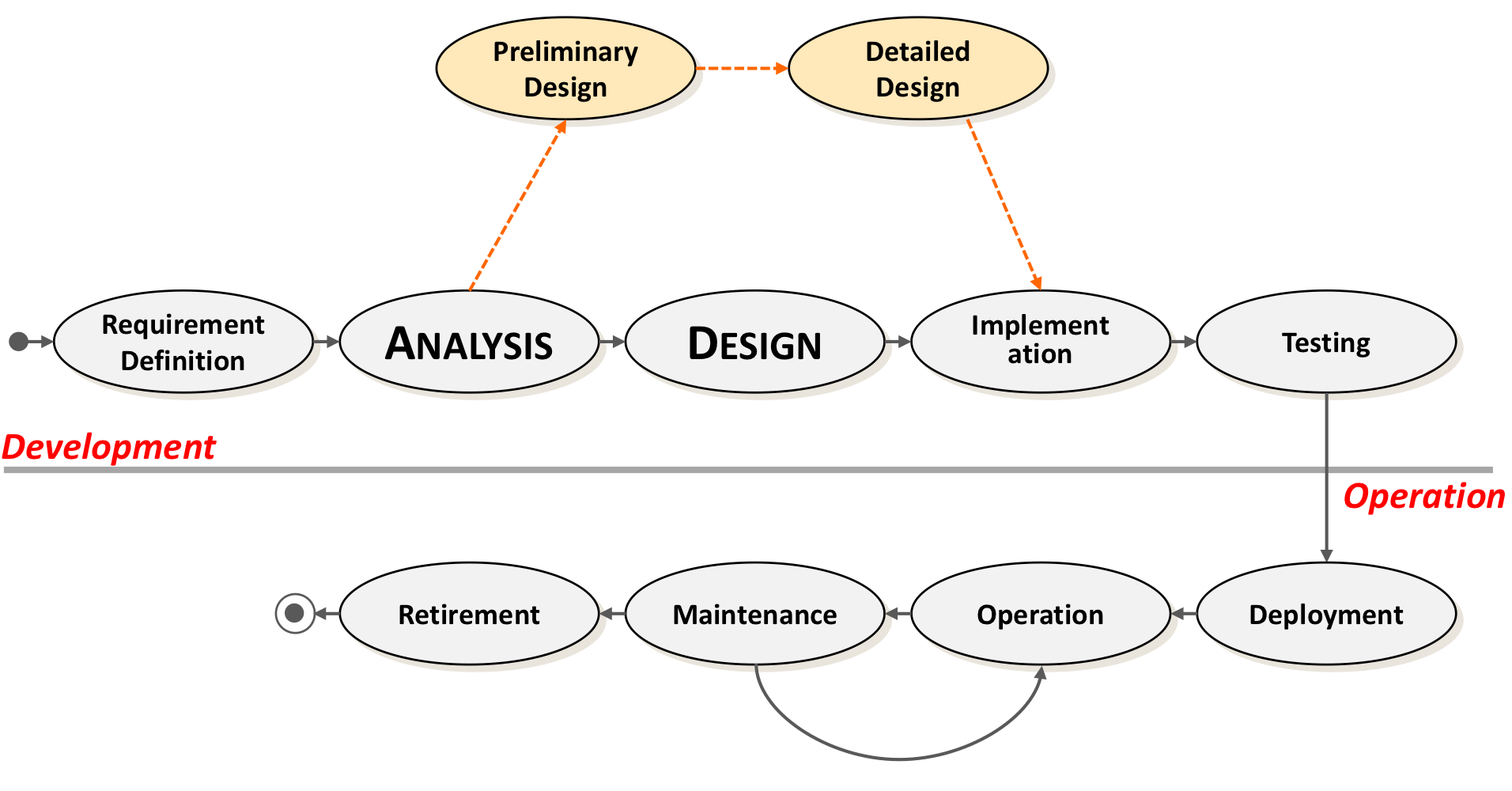 Preliminary Design

Detailed Design

Requirement Definition

ANALYSIS

DESIGN

Implement ation

Testing

Development

Operation

Retirement

Maintenance

Operation

Deployment